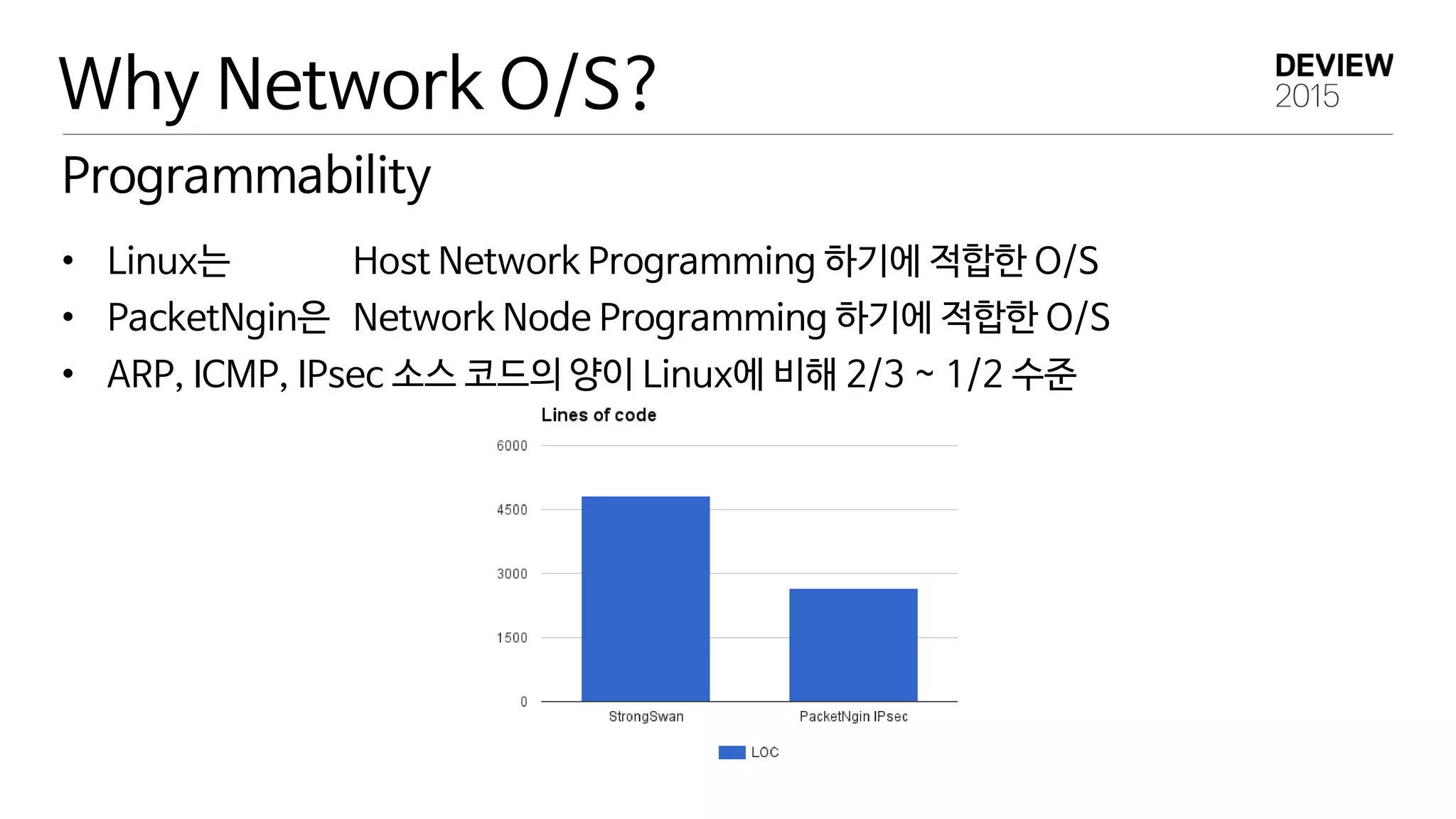 Why Network O/S?

DEVIEW
2015

Programmability

• Linux는 Host Network Programming 하기에 적합한 O/S
• PacketNgin은 Network Node Programming 하기에 적합한 O/S
• ARP, ICMP, IPsec 소스 코드의 양이 Linux에 비해 2/3 ~ 1/2 수준

Lines of code

6000
4500
3000
1500
0

StrongSwan
PacketNgin IPsec

LOC